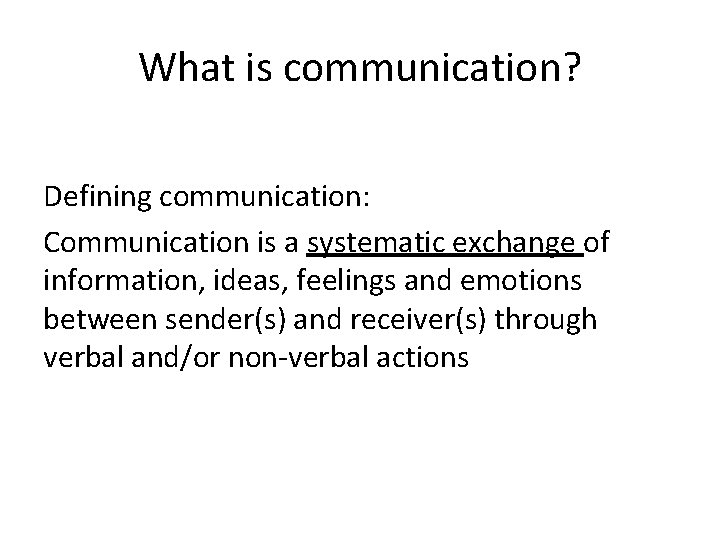 What is communication?

Defining communication:

Communication is a systematic exchange of information, ideas, feelings and emotions between sender(s) and receiver(s) through verbal and/or non-verbal actions